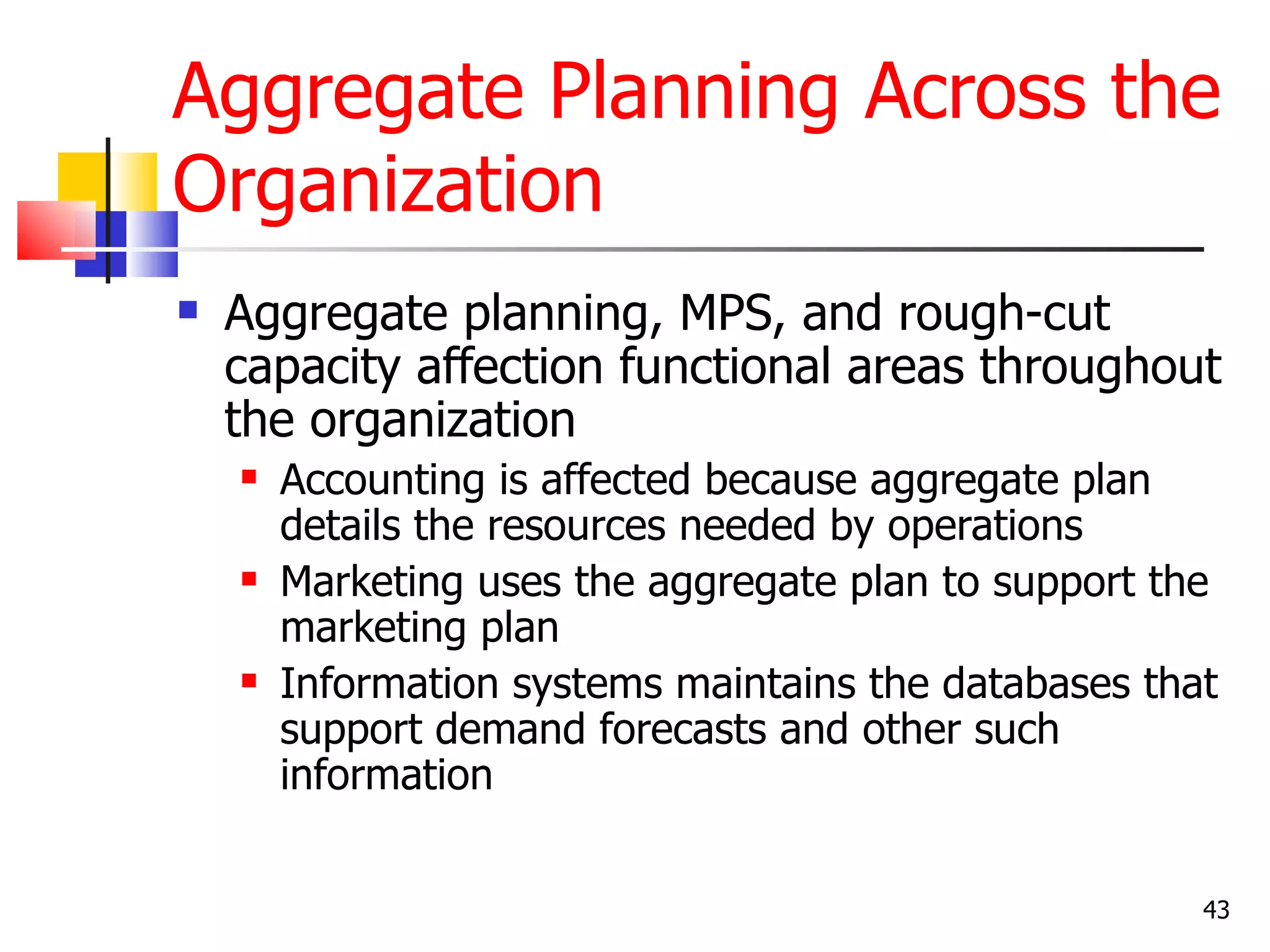 Aggregate Planning Across the Organization

- Aggregate planning, MPS, and rough-cut capacity affection functional areas throughout the organization
  - Accounting is affected because aggregate plan details the resources needed by operations
  - Marketing uses the aggregate plan to support the marketing plan
  - Information systems maintains the databases that support demand forecasts and other such information

43